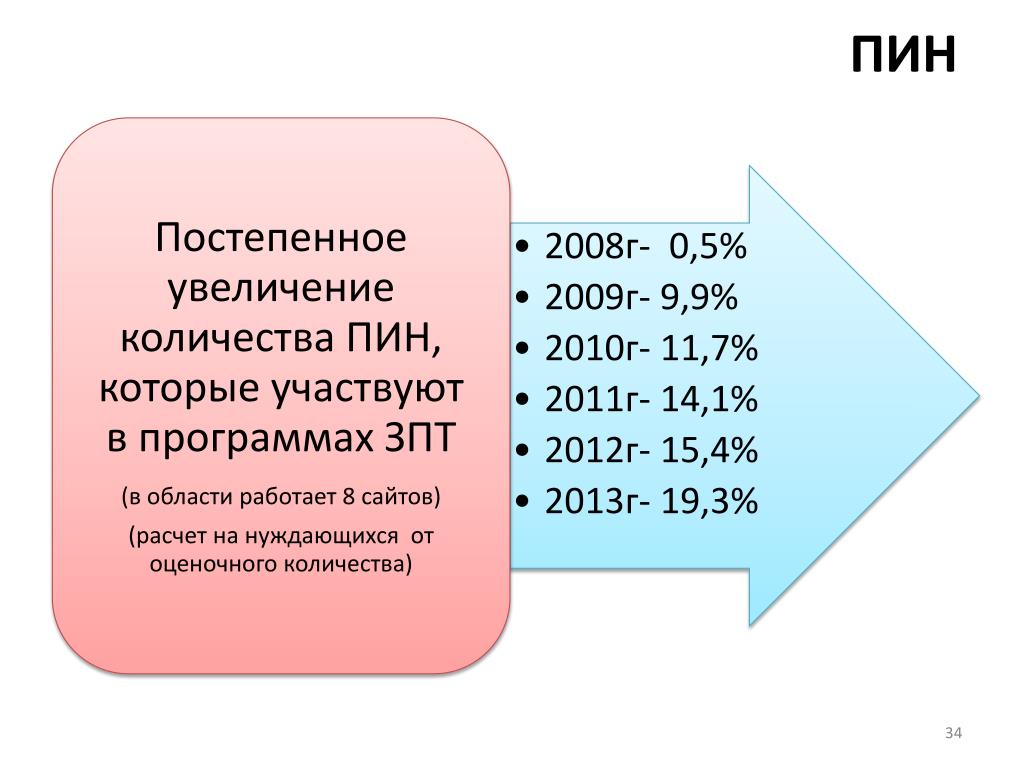 ПИН

Постепенное увеличение количества ПИН, которые участвуют в программах ЗПТ

(в области работает 8 сайтов)

(расчет на нуждающихся от оценочного количества)

• 2008г- 0,5%
• 2009г- 9,9%
• 2010г- 11,7%
• 2011г- 14,1%
• 2012г- 15,4%
• 2013г- 19,3%

34